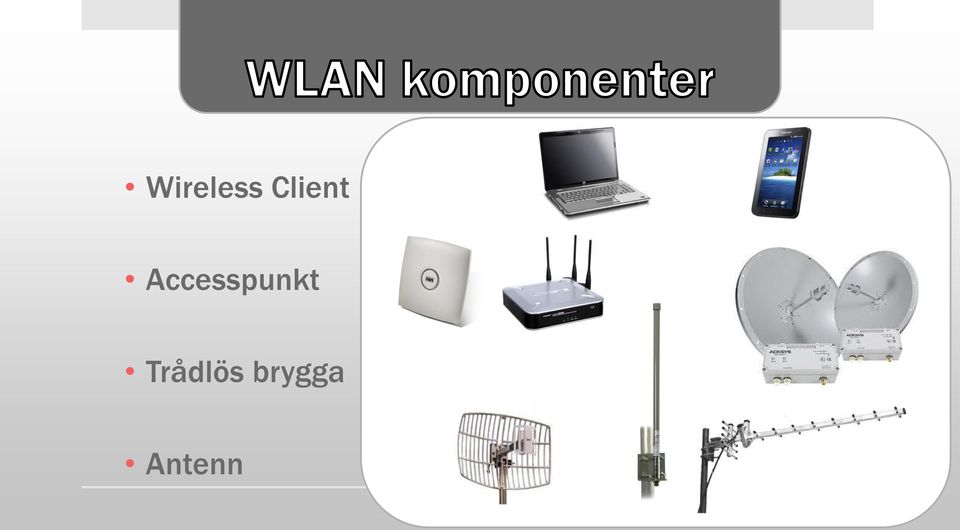 WLAN komponenter

• Wireless Client

• Accesspunkt

• Trådlös brygga

• Antenn